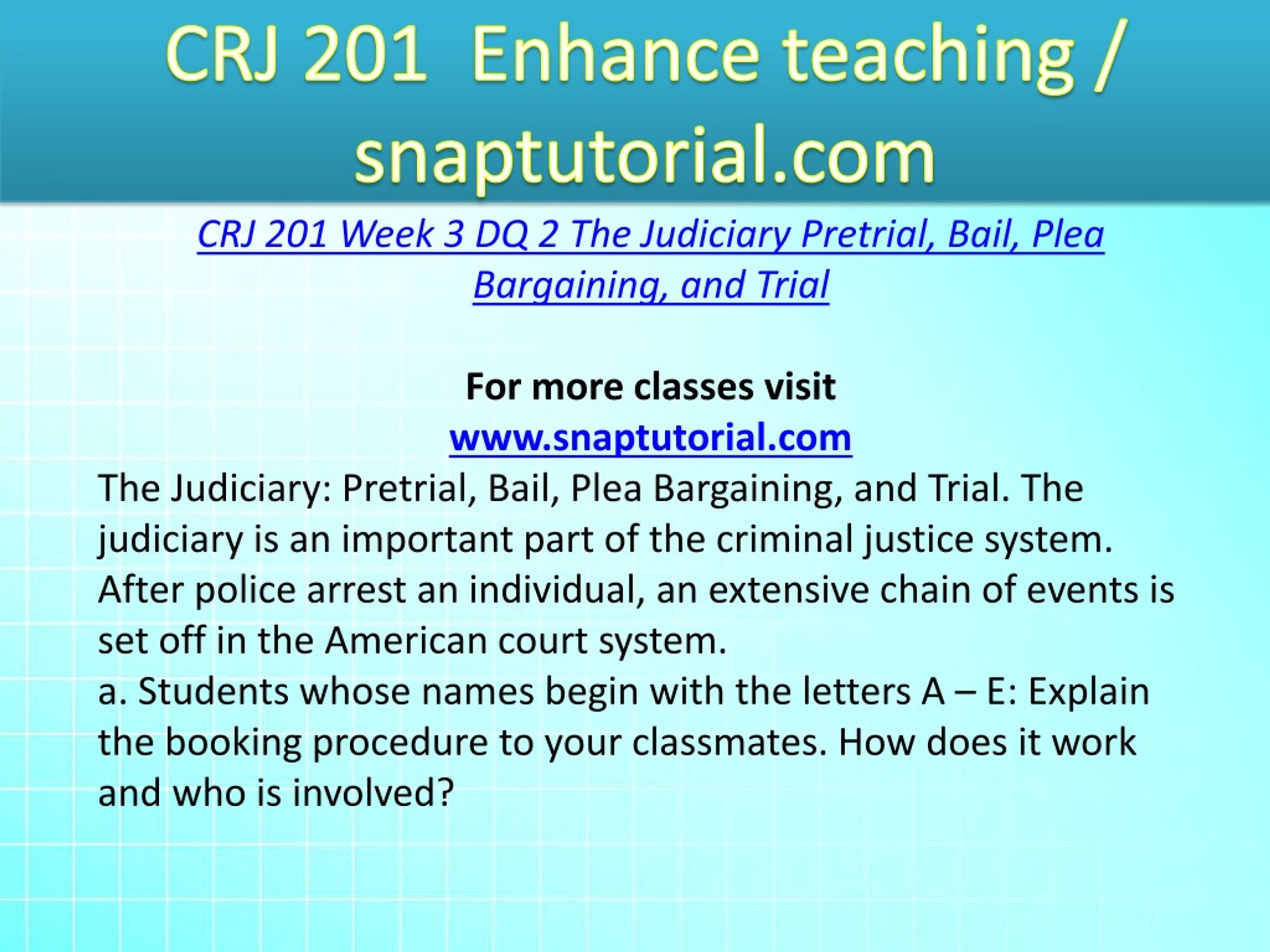 CRJ 201 Enhance teaching / snaptutorial.com

CRJ 201 Week 3 DQ 2 The Judiciary Pretrial, Bail, Plea Bargaining, and Trial

For more classes visit
www.snaptutorial.com

The Judiciary: Pretrial, Bail, Plea Bargaining, and Trial. The judiciary is an important part of the criminal justice system. After police arrest an individual, an extensive chain of events is set off in the American court system.
a. Students whose names begin with the letters A – E: Explain the booking procedure to your classmates. How does it work and who is involved?